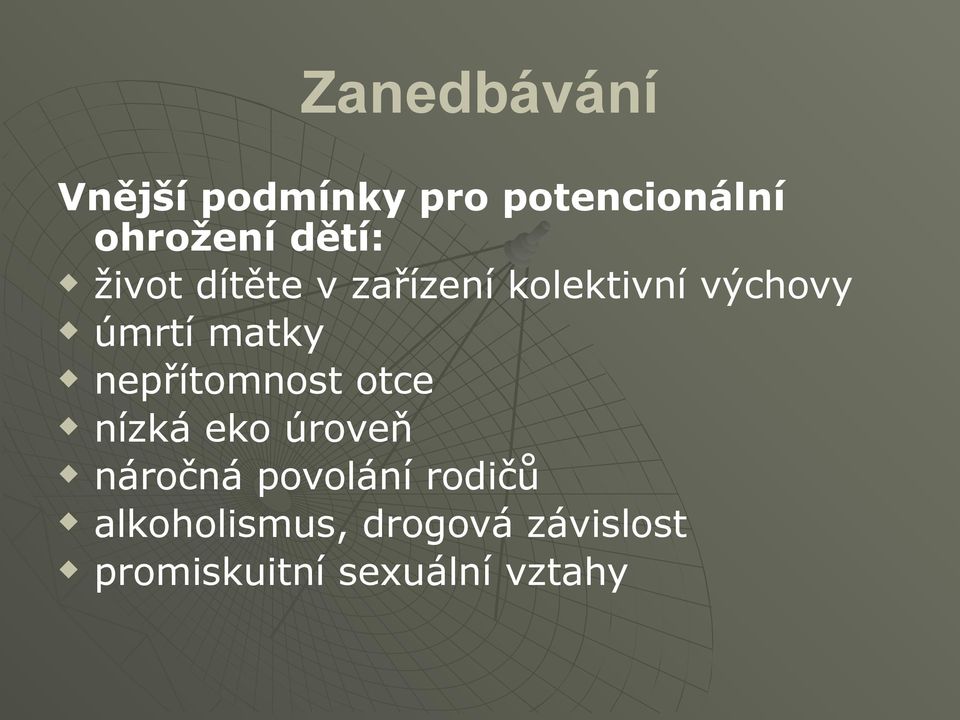 Zanedbávání

Vnější podmínky pro potencionální ohrožení dětí:

- život dítěte v zařízení kolektivní výchovy
- úmrtí matky
- nepřítomnost otce
- nízká eko úroveň
- náročná povolání rodičů
- alkoholismus, drogová závislost
- promiskuitní sexuální vztahy